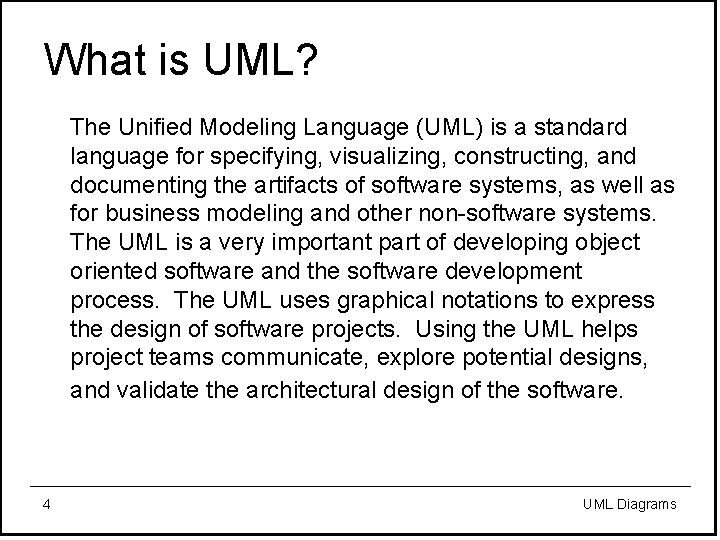 What is UML?

The Unified Modeling Language (UML) is a standard language for specifying, visualizing, constructing, and documenting the artifacts of software systems, as well as for business modeling and other non-software systems. The UML is a very important part of developing object oriented software and the software development process.  The UML uses graphical notations to express the design of software projects.  Using the UML helps project teams communicate, explore potential designs, and validate the architectural design of the software.

4

UML Diagrams